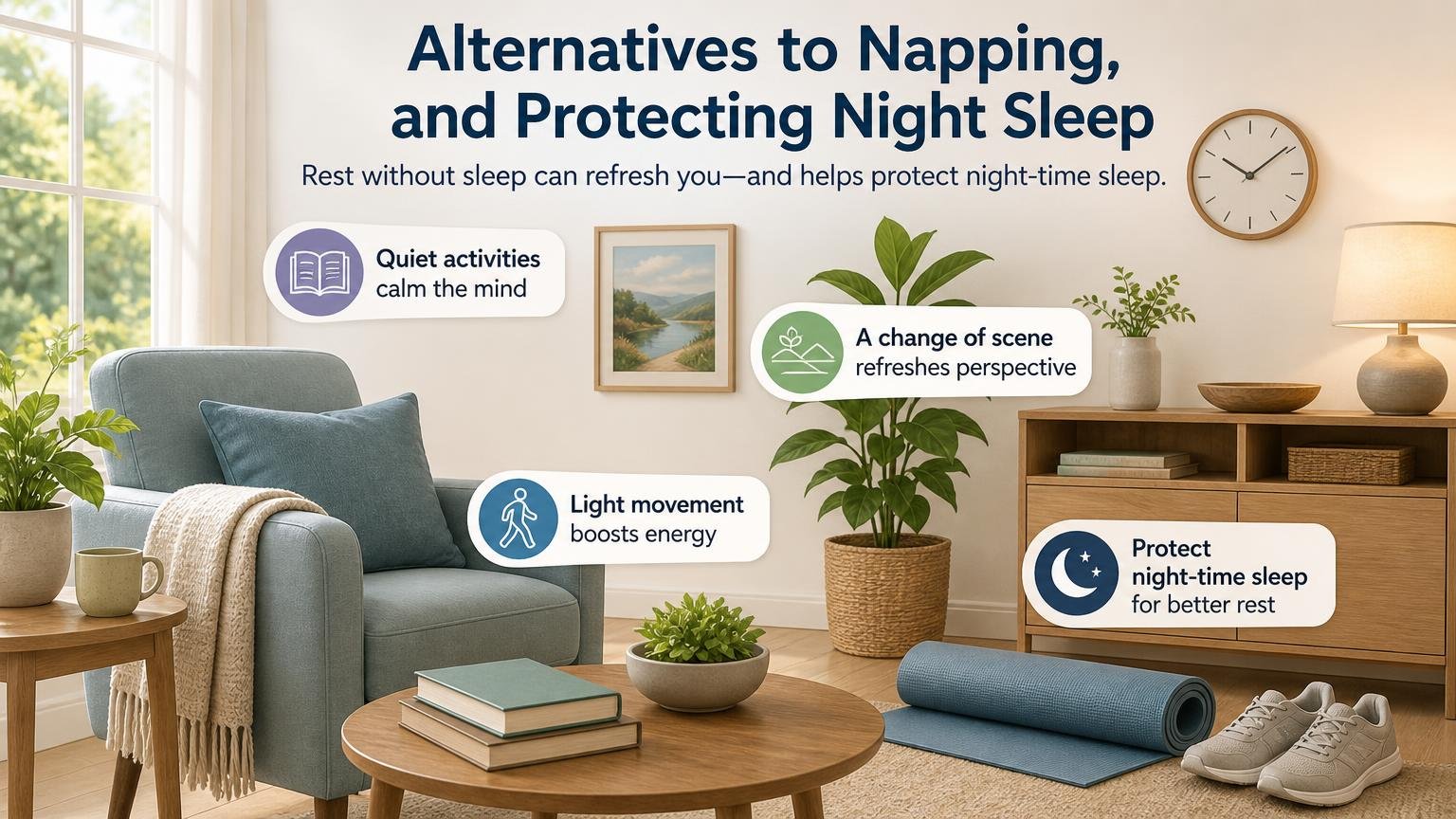 Alternatives to Napping, and Protecting Night Sleep

Rest without sleep can refresh you—and helps protect night-time sleep.

Quiet activities calm the mind

A change of scene refreshes perspective

Light movement boosts energy

Protect night-time sleep for better rest